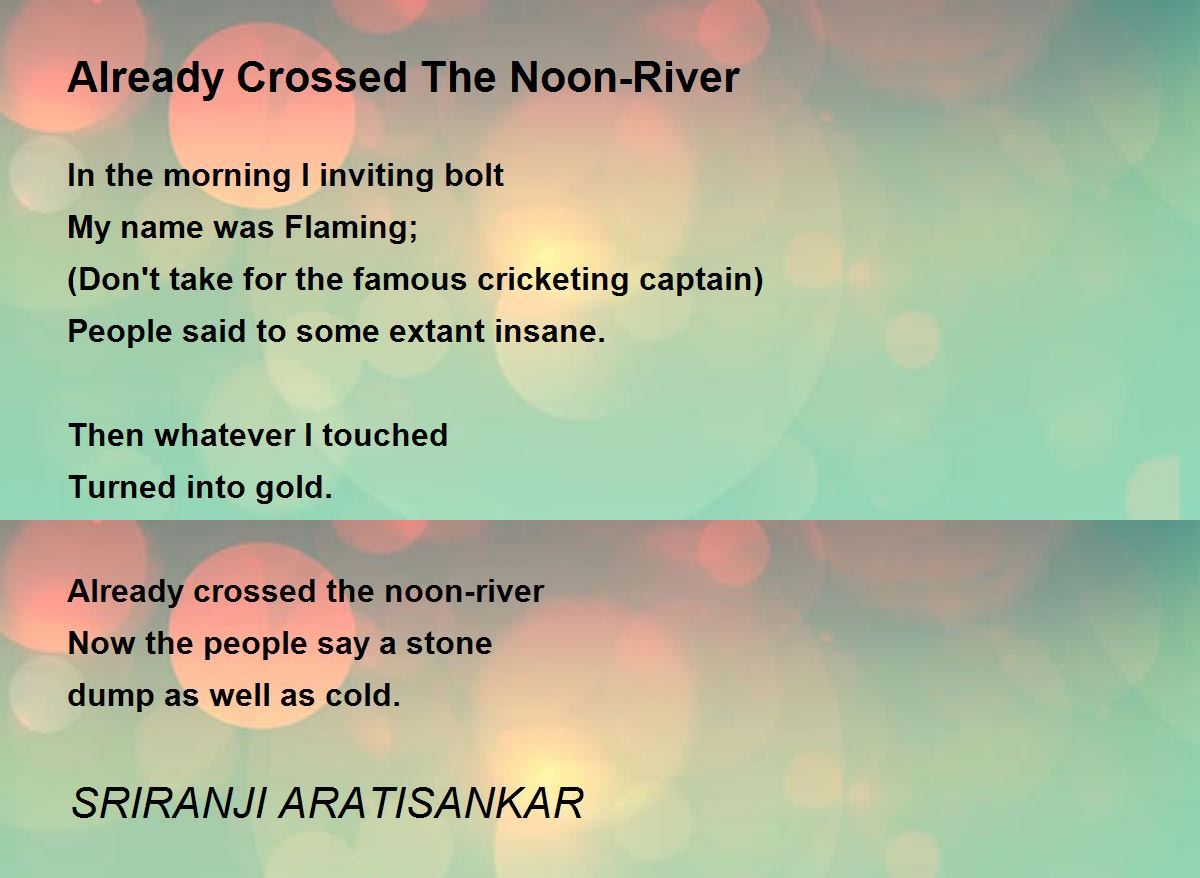 Already Crossed The Noon-River

In the morning I inviting bolt
My name was Flaming;
(Don't take for the famous cricketing captain)
People said to some extant insane.

Then whatever I touched
Turned into gold.

Already crossed the noon-river
Now the people say a stone
dump as well as cold.

SRIRANJI ARATISANKAR